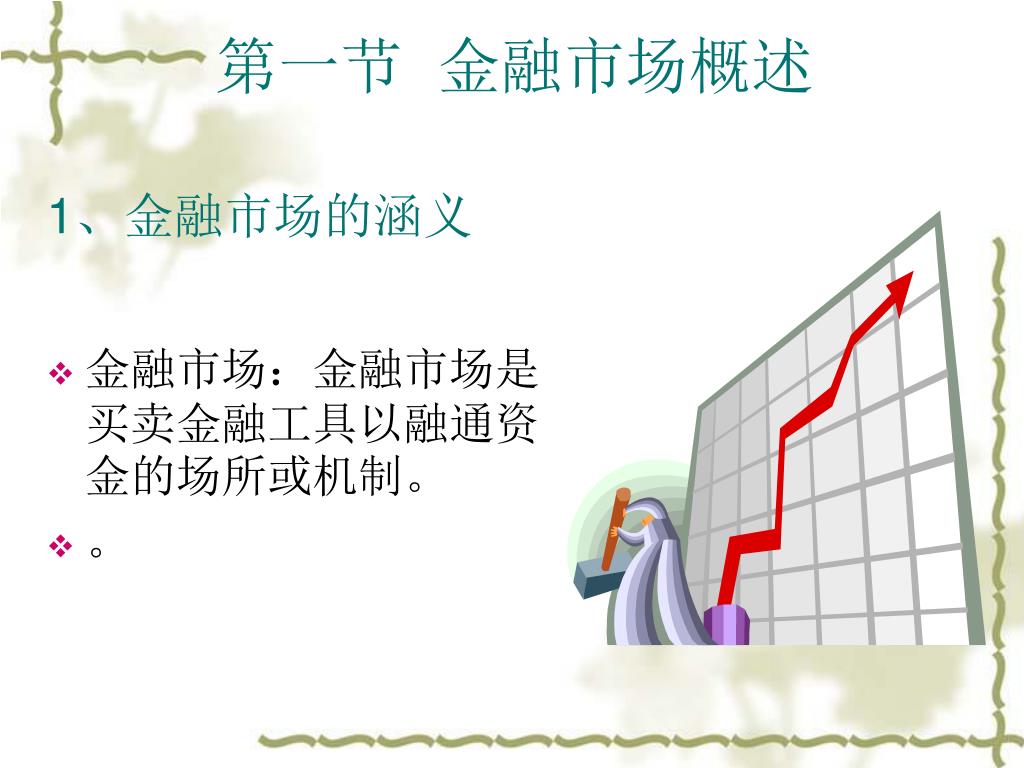 第一节 金融市场概述

1、金融市场的涵义

❖ 金融市场：金融市场是买卖金融工具以融通资金的场所或机制。

❖ 。